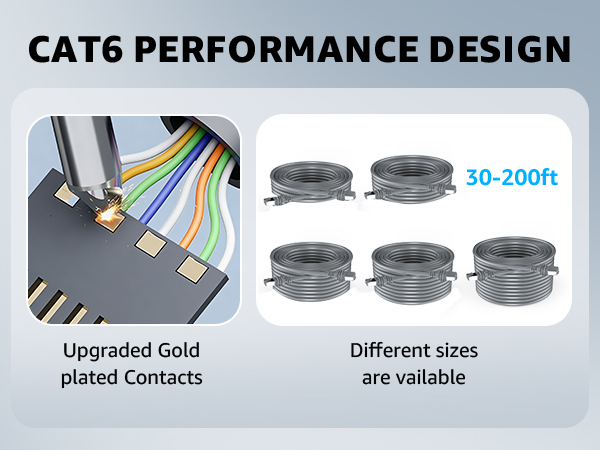 CAT6 PERFORMANCE DESIGN

30-200ft

Upgraded Gold plated Contacts

Different sizes are vailable